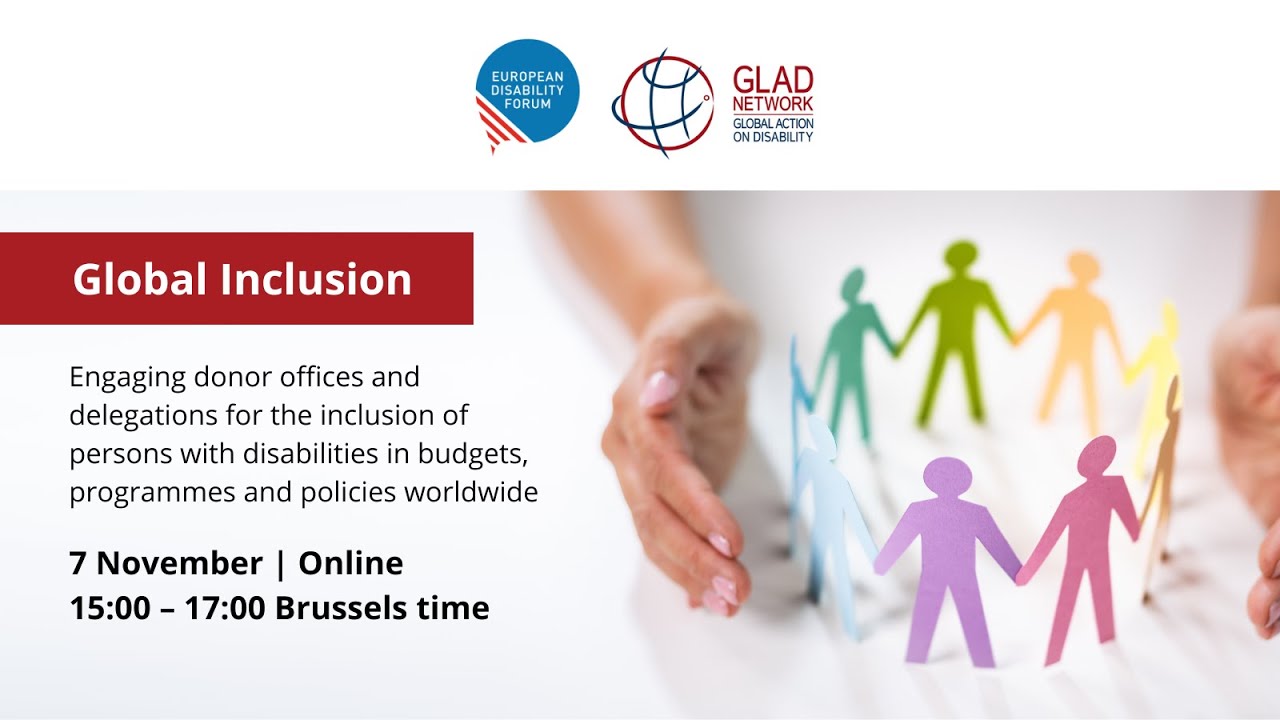 EUROPEAN DISABILITY FORUM

GLAD NETWORK
GLOBAL ACTION ON DISABILITY

Global Inclusion

Engaging donor offices and delegations for the inclusion of persons with disabilities in budgets, programmes and policies worldwide

7 November | Online
15:00 – 17:00 Brussels time